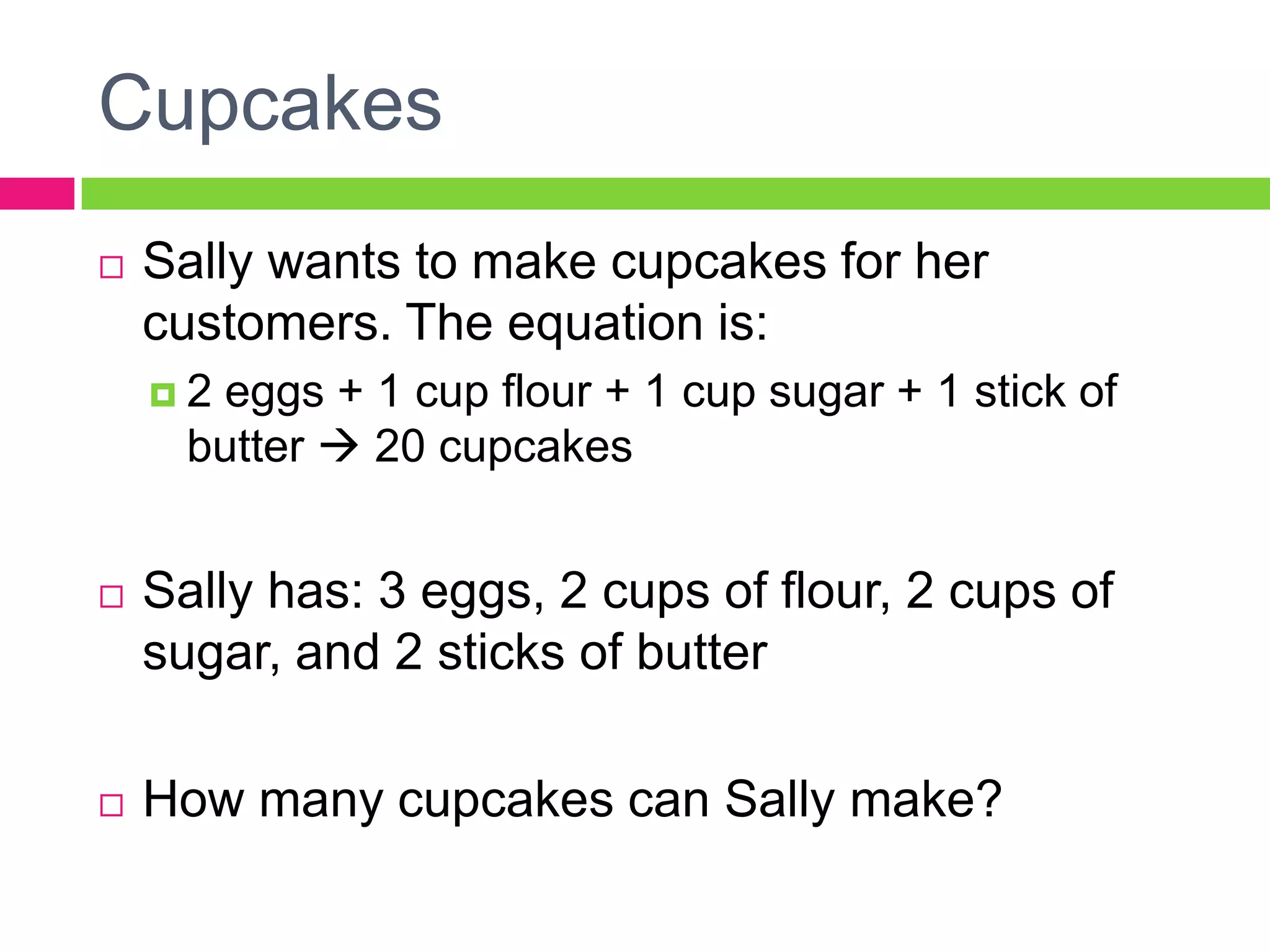 Cupcakes

Sally wants to make cupcakes for her customers. The equation is:

2 eggs + 1 cup flour + 1 cup sugar + 1 stick of butter → 20 cupcakes

Sally has: 3 eggs, 2 cups of flour, 2 cups of sugar, and 2 sticks of butter

How many cupcakes can Sally make?